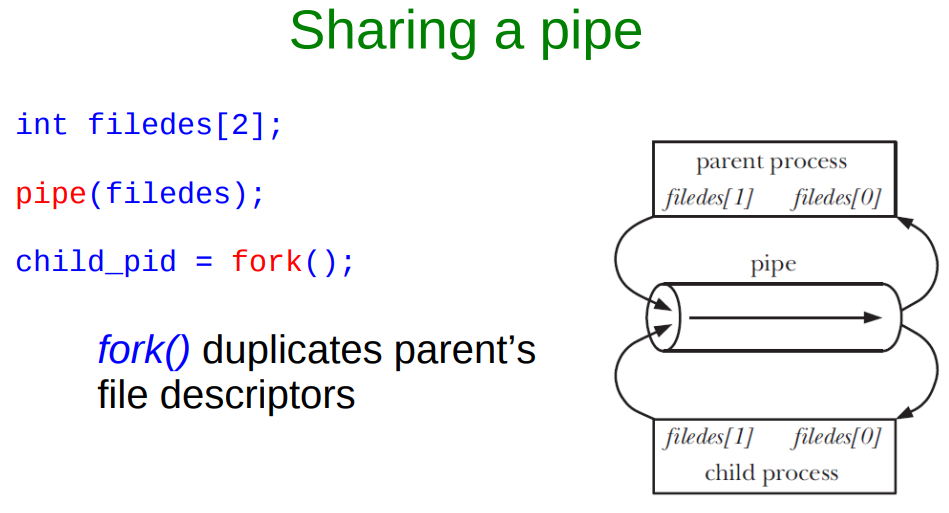 Sharing a pipe

int filedes[2];

pipe(filedes);

child_pid = fork();

fork() duplicates parent's file descriptors

parent process

filedes[1] filedes[0]

pipe

filedes[1] filedes[0]

child process